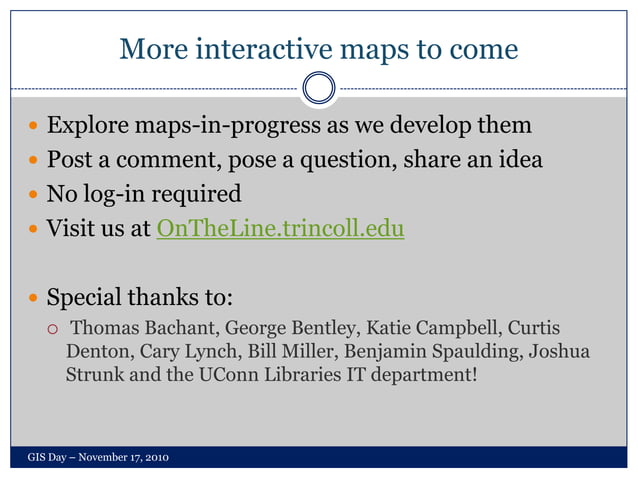 More interactive maps to come

- Explore maps-in-progress as we develop them
- Post a comment, pose a question, share an idea
- No log-in required
- Visit us at OnTheLine.trincoll.edu

- Special thanks to:
  - Thomas Bachant, George Bentley, Katie Campbell, Curtis Denton, Cary Lynch, Bill Miller, Benjamin Spaulding, Joshua Strunk and the UConn Libraries IT department!

GIS Day – November 17, 2010